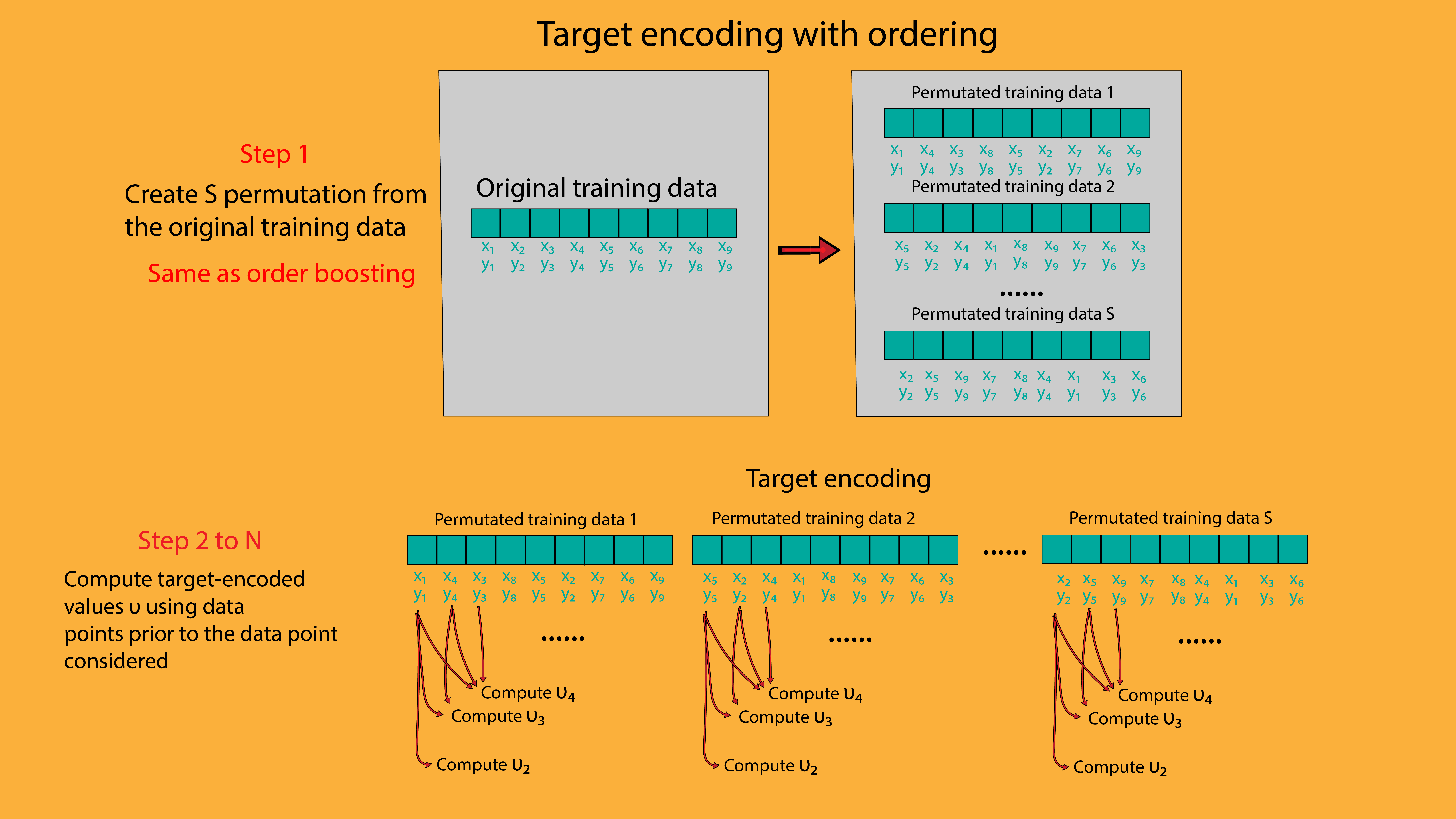 Target encoding with ordering

Step 1

Create S permutation from the original training data

Same as order boosting

Original training data

$x_1$ $x_2$ $x_3$ $x_4$ $x_5$ $x_6$ $x_7$ $x_8$ $x_9$
$y_1$ $y_2$ $y_3$ $y_4$ $y_5$ $y_6$ $y_7$ $y_8$ $y_9$

Permutated training data 1

$x_1$ $x_4$ $x_3$ $x_8$ $x_5$ $x_2$ $x_7$ $x_6$ $x_9$
$y_1$ $y_4$ $y_3$ $y_8$ $y_5$ $y_2$ $y_7$ $y_6$ $y_9$

Permutated training data 2

$x_5$ $x_2$ $x_4$ $x_1$ $x_8$ $x_9$ $x_7$ $x_6$ $x_3$
$y_5$ $y_2$ $y_4$ $y_1$ $y_8$ $y_9$ $y_7$ $y_6$ $y_3$

......

Permutated training data S

$x_2$ $x_5$ $x_9$ $x_7$ $x_8$ $x_4$ $x_1$ $x_3$ $x_6$
$y_2$ $y_5$ $y_9$ $y_7$ $y_8$ $y_4$ $y_1$ $y_3$ $y_6$

Target encoding

Step 2 to N

Compute target-encoded values υ using data points prior to the data point considered

Permutated training data 1

$x_1$ $x_4$ $x_3$ $x_8$ $x_5$ $x_2$ $x_7$ $x_6$ $x_9$
$y_1$ $y_4$ $y_3$ $y_8$ $y_5$ $y_2$ $y_7$ $y_6$ $y_9$

......

Compute $υ_4$
Compute $υ_3$
Compute $υ_2$

Permutated training data 2

$x_5$ $x_2$ $x_4$ $x_1$ $x_8$ $x_9$ $x_7$ $x_6$ $x_3$
$y_5$ $y_2$ $y_4$ $y_1$ $y_8$ $y_9$ $y_7$ $y_6$ $y_3$

......

Compute $υ_4$
Compute $υ_3$
Compute $υ_2$

......

Permutated training data S

$x_2$ $x_5$ $x_9$ $x_7$ $x_8$ $x_4$ $x_1$ $x_3$ $x_6$
$y_2$ $y_5$ $y_9$ $y_7$ $y_8$ $y_4$ $y_1$ $y_3$ $y_6$

......

Compute $υ_4$
Compute $υ_3$
Compute $υ_2$